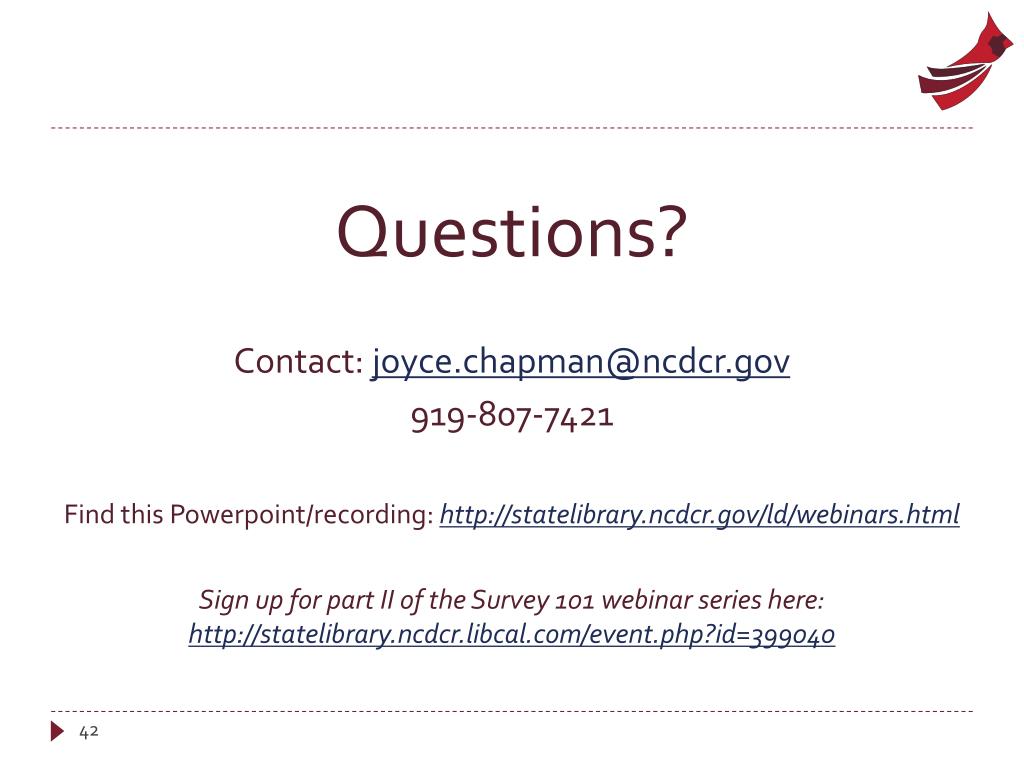 Questions?

Contact: joyce.chapman@ncdcr.gov
919-807-7421

Find this Powerpoint/recording: http://statelibrary.ncdcr.gov/ld/webinars.html

Sign up for part II of the Survey 101 webinar series here: http://statelibrary.ncdcr.libcal.com/event.php?id=399040

42